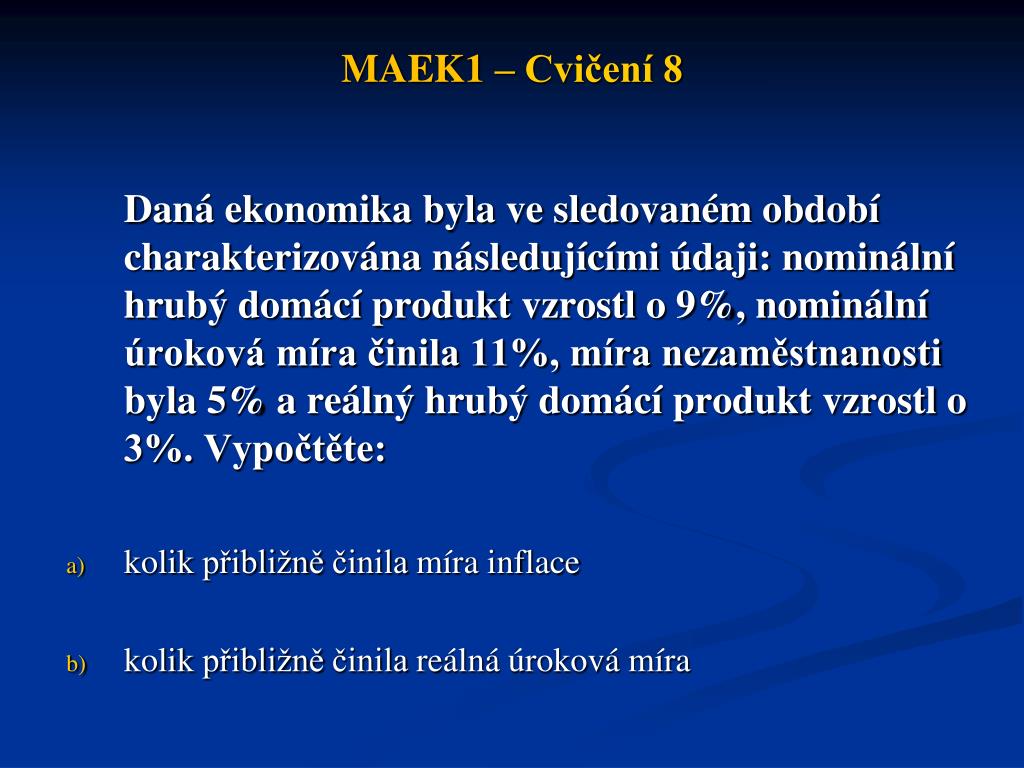 MAEK1 – Cvičení 8

Daná ekonomika byla ve sledovaném období charakterizována následujícími údaji: nominální hrubý domácí produkt vzrostl o 9%, nominální úroková míra činila 11%, míra nezaměstnanosti byla 5% a reálný hrubý domácí produkt vzrostl o 3%. Vypočtěte:

a) kolik přibližně činila míra inflace

b) kolik přibližně činila reálná úroková míra